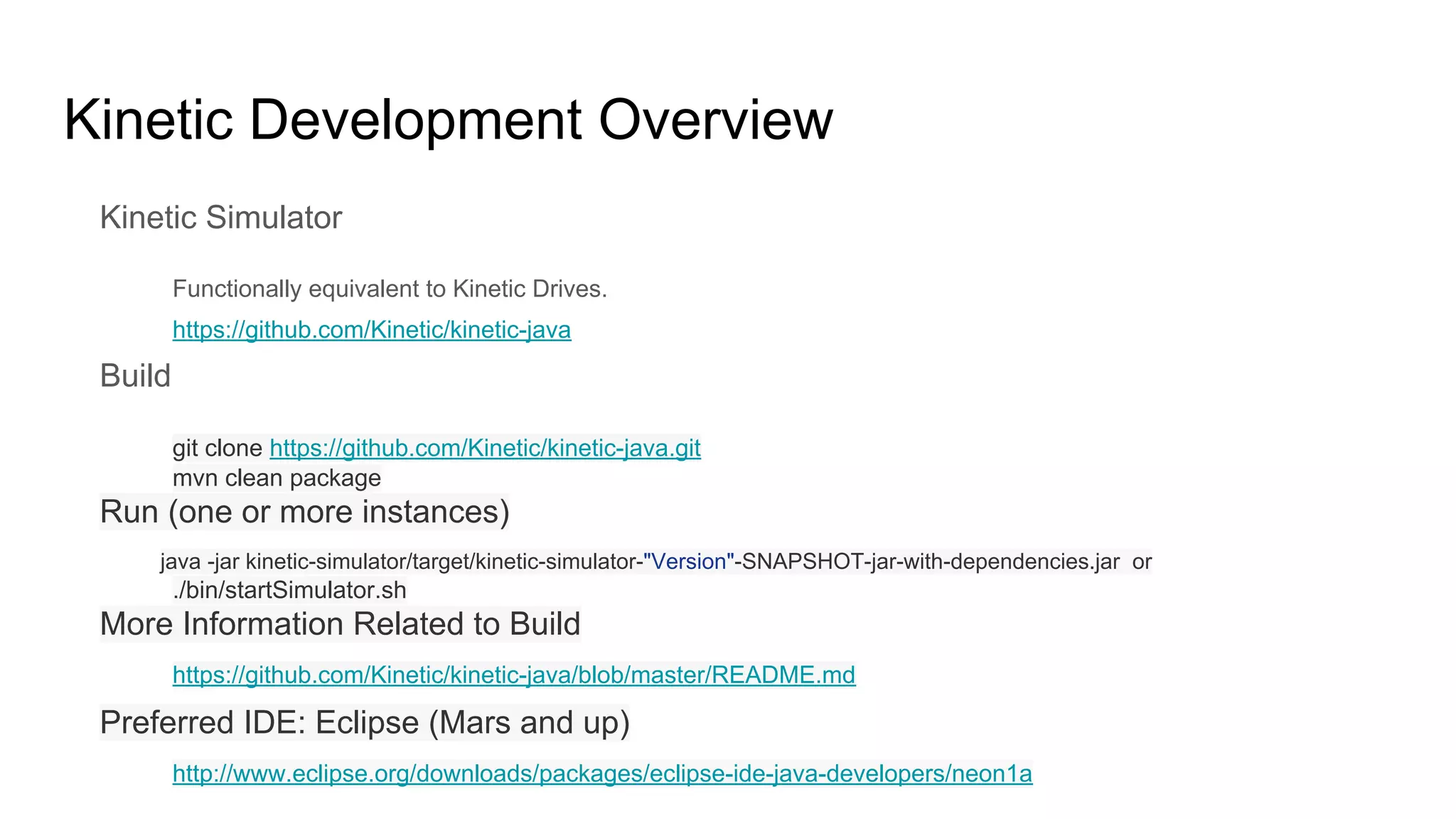 Kinetic Development Overview

Kinetic Simulator

Functionally equivalent to Kinetic Drives.

https://github.com/Kinetic/kinetic-java

Build

git clone https://github.com/Kinetic/kinetic-java.git
mvn clean package

Run (one or more instances)

java -jar kinetic-simulator/target/kinetic-simulator-"Version"-SNAPSHOT-jar-with-dependencies.jar or ./bin/startSimulator.sh

More Information Related to Build

https://github.com/Kinetic/kinetic-java/blob/master/README.md

Preferred IDE: Eclipse (Mars and up)

http://www.eclipse.org/downloads/packages/eclipse-ide-java-developers/neon1a